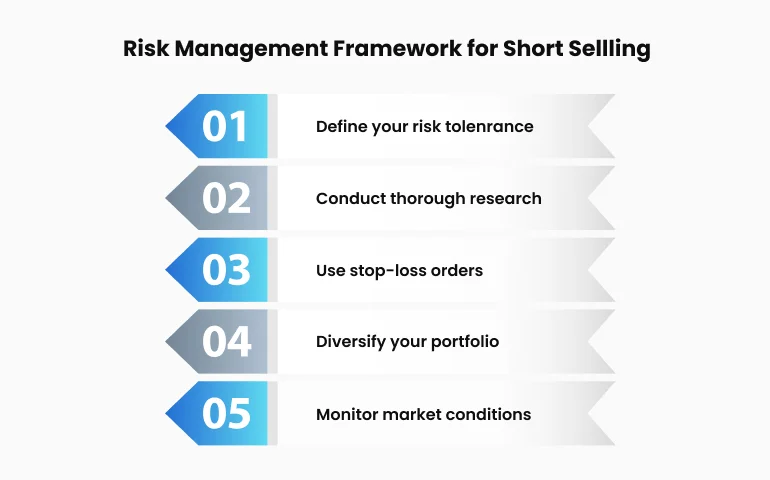 Risk Management Framework for Short Sellling

01 Define your risk tolenrance

02 Conduct thorough research

03 Use stop-loss orders

04 Diversify your portfolio

05 Monitor market conditions